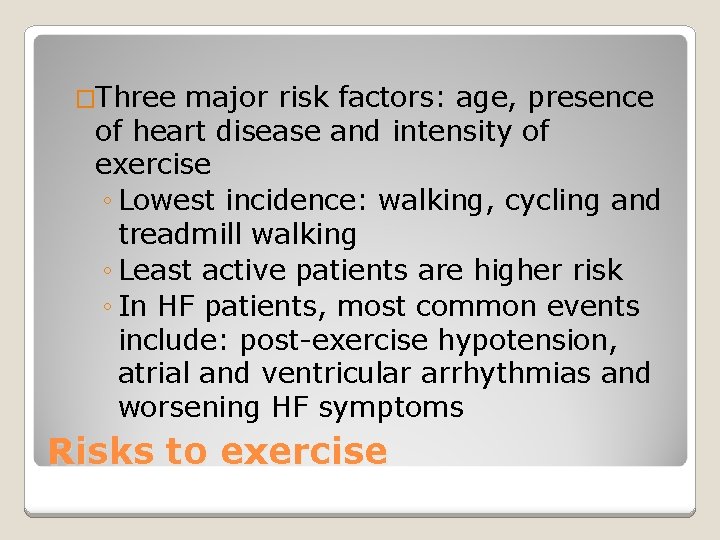 □Three major risk factors: age, presence of heart disease and intensity of exercise
◦ Lowest incidence: walking, cycling and treadmill walking
◦ Least active patients are higher risk
◦ In HF patients, most common events include: post-exercise hypotension, atrial and ventricular arrhythmias and worsening HF symptoms

Risks to exercise